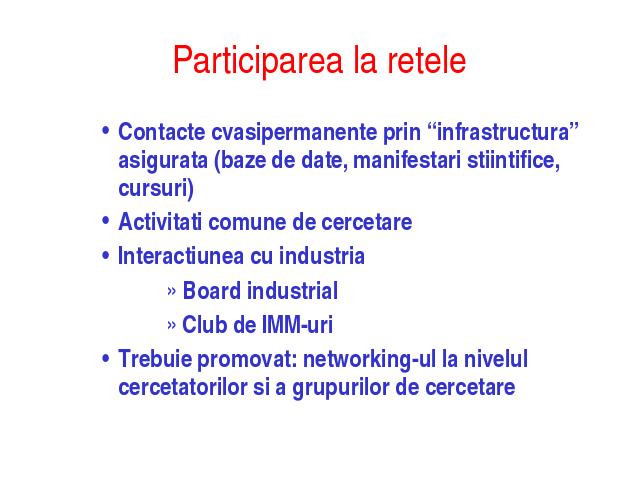 Participarea la retele

• Contacte cvasipermanente prin “infrastructura” asigurata (baze de date, manifestari stiintifice, cursuri)
• Activitati comune de cercetare
• Interactiunea cu industria
» Board industrial
» Club de IMM-uri
• Trebuie promovat: networking-ul la nivelul cercetatorilor si a grupurilor de cercetare